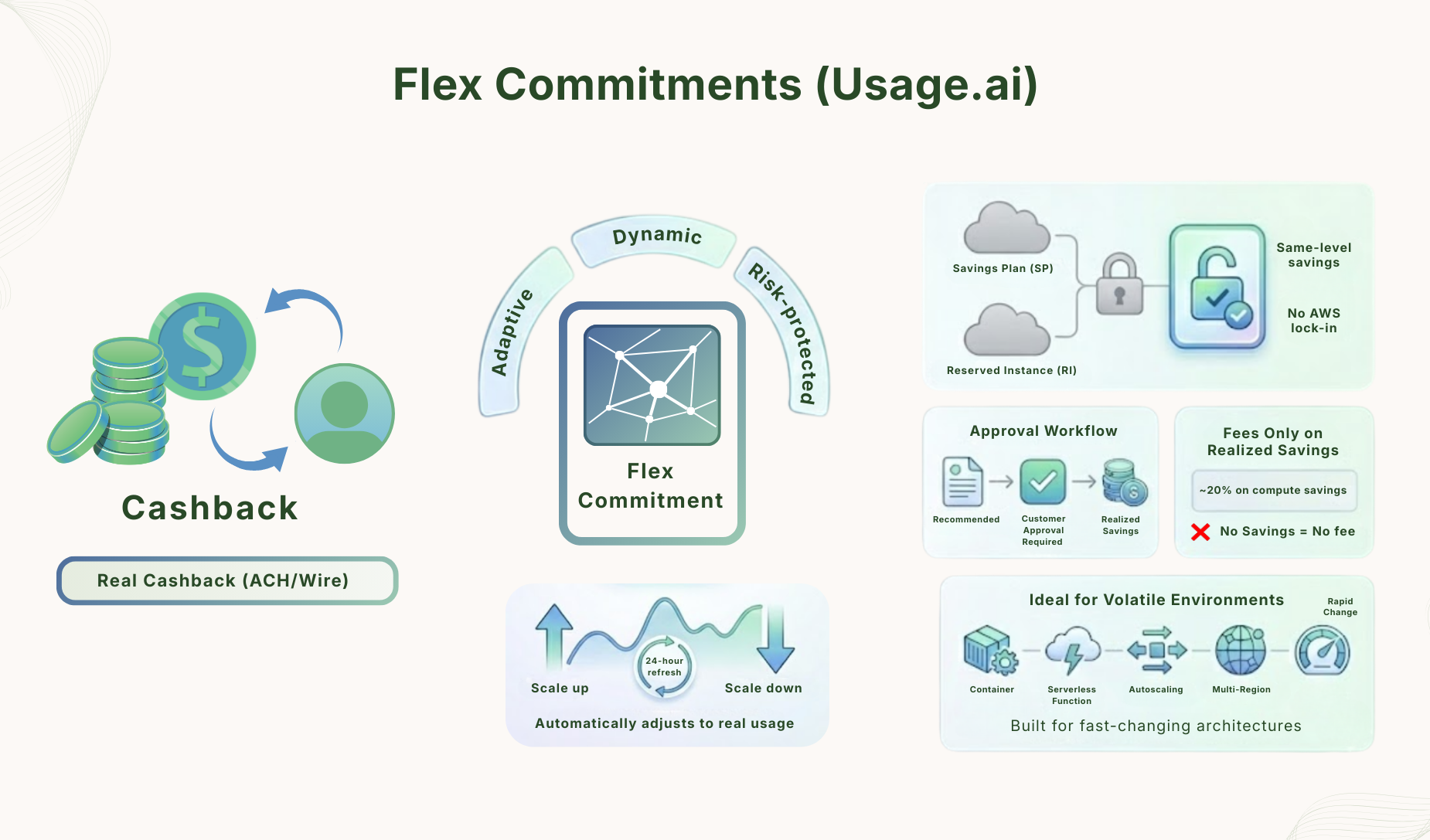 Flex Commitments (Usage.ai)

Cashback

Real Cashback (ACH/Wire)

Adaptive
Dynamic
Risk-protected

Flex Commitment

Scale up
24-hour refresh
Scale down
Automatically adjusts to real usage

Savings Plan (SP)
Reserved Instance (RI)
Same-level savings
No AWS lock-in

Approval Workflow
Recommended
Customer Approval Required
Realized Savings

Fees Only on Realized Savings
~20% on compute savings
No Savings = No fee

Ideal for Volatile Environments
Rapid Change
Container
Serverless Function
Autoscaling
Multi-Region
Built for fast-changing architectures